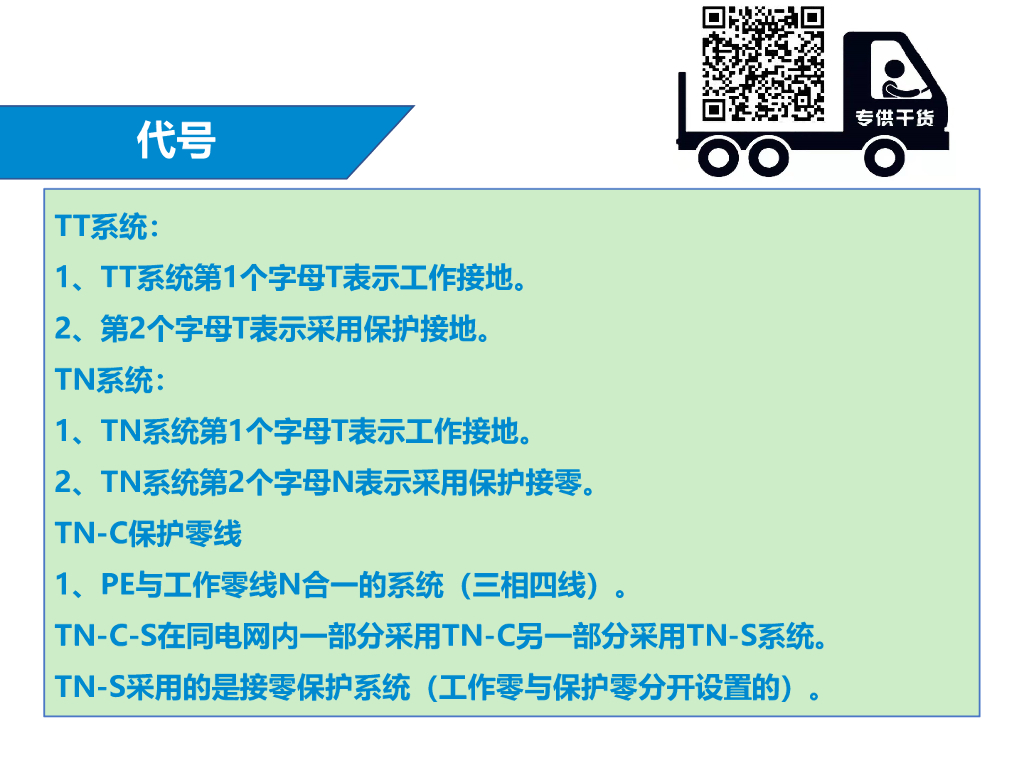 代号

专供干货

TT系统：

1、TT系统第1个字母T表示工作接地。

2、第2个字母T表示采用保护接地。

TN系统：

1、TN系统第1个字母T表示工作接地。

2、TN系统第2个字母N表示采用保护接零。

TN-C保护零线

1、PE与工作零线N合一的系统（三相四线）。

TN-C-S在同电网内一部分采用TN-C另一部分采用TN-S系统。

TN-S采用的是接零保护系统（工作零与保护零分开设置的）。